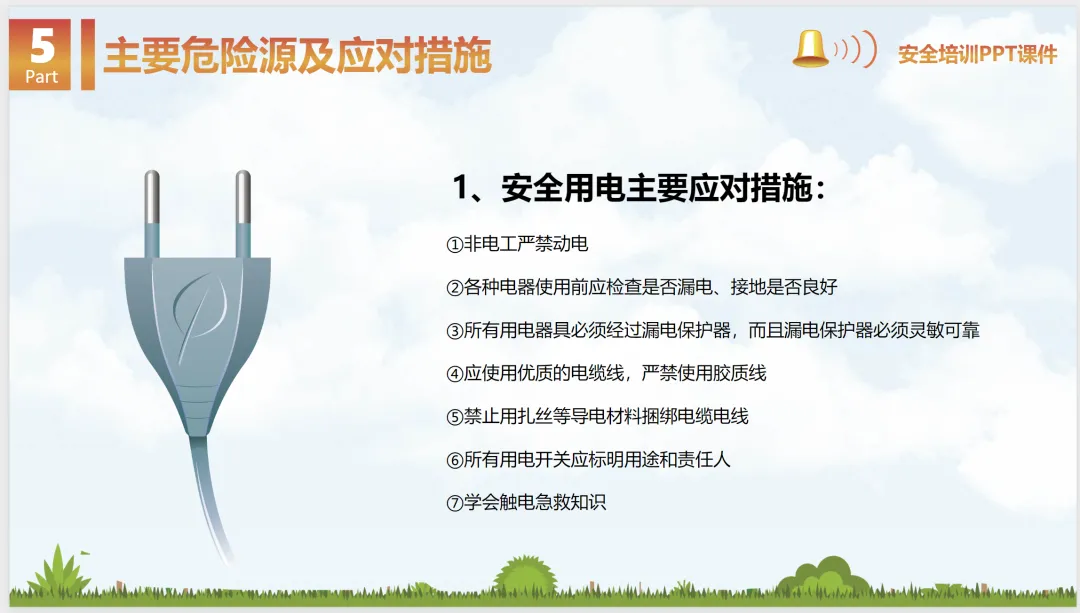 5
Part
主要危险源及应对措施

安全培训PPT课件

1、安全用电主要应对措施：

①非电工严禁动电

②各种电器使用前应检查是否漏电、接地是否良好

③所有用电器具必须经过漏电保护器，而且漏电保护器必须灵敏可靠

④应使用优质的电缆线，严禁使用胶质线

⑤禁止用扎丝等导电材料捆绑电缆电线

⑥所有用电开关应标明用途和责任人

⑦学会触电急救知识